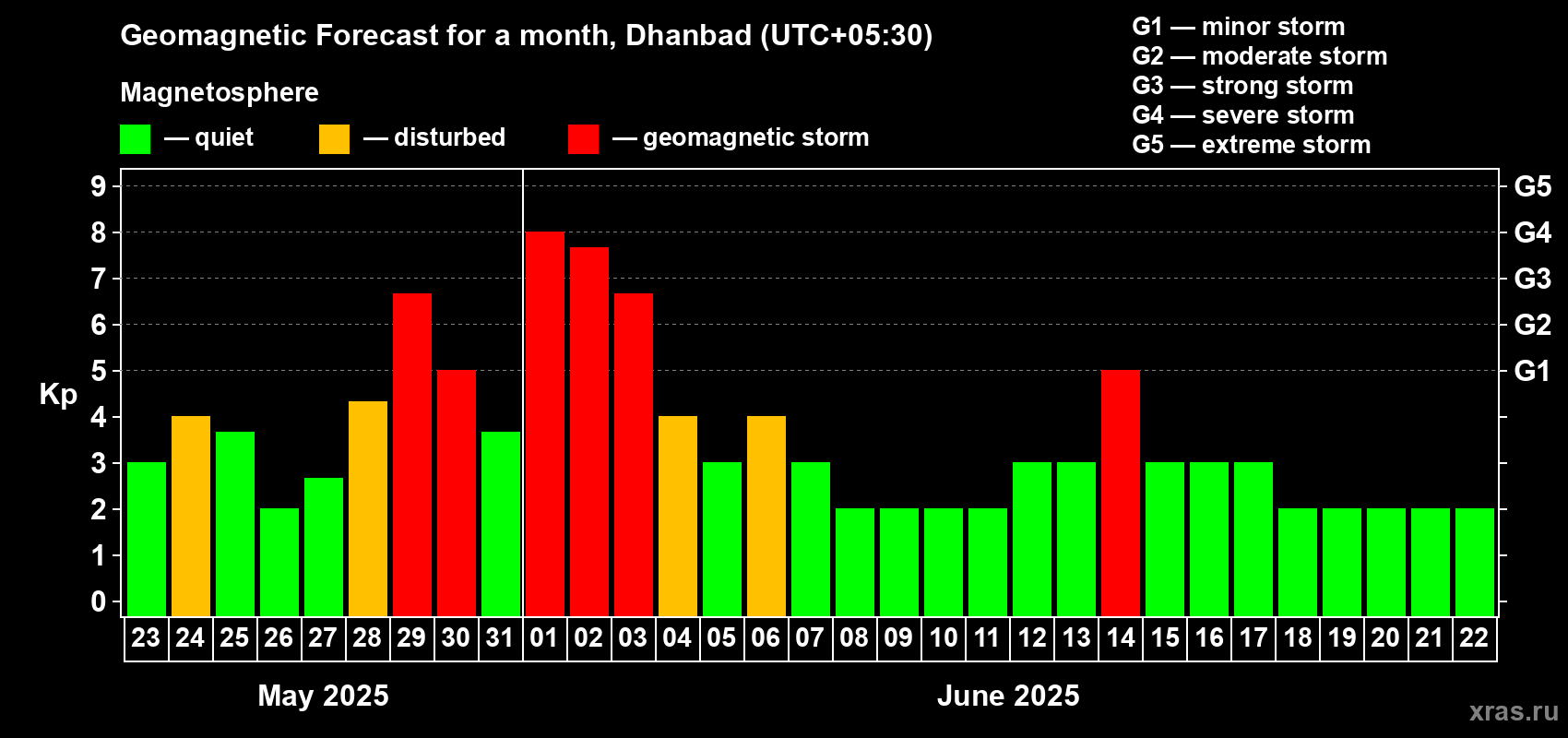 Geomagnetic Forecast for a month, Dhanbad (UTC+05:30)

G1 — minor storm
G2 — moderate storm
G3 — strong storm
G4 — severe storm
G5 — extreme storm

Magnetosphere

— quiet — disturbed — geomagnetic storm

Kp

9
8
7
6
5
4
3
2
1
0

G5
G4
G3
G2
G1

23 24 25 26 27 28 29 30 31 01 02 03 04 05 06 07 08 09 10 11 12 13 14 15 16 17 18 19 20 21 22

May 2025

June 2025

xras.ru